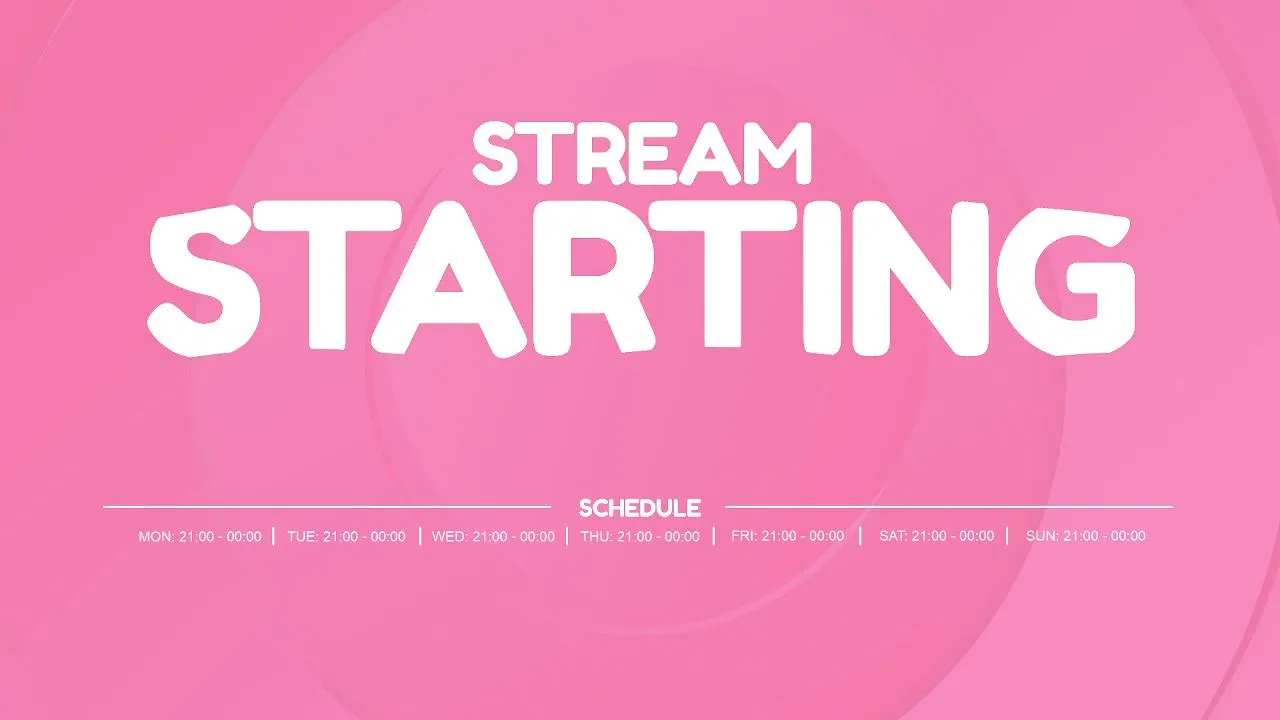 STREAM
STARTING

SCHEDULE

MON: 21:00 - 00:00 | TUE: 21:00 - 00:00 | WED: 21:00 - 00:00 | THU: 21:00 - 00:00 | FRI: 21:00 - 00:00 | SAT: 21:00 - 00:00 | SUN: 21:00 - 00:00